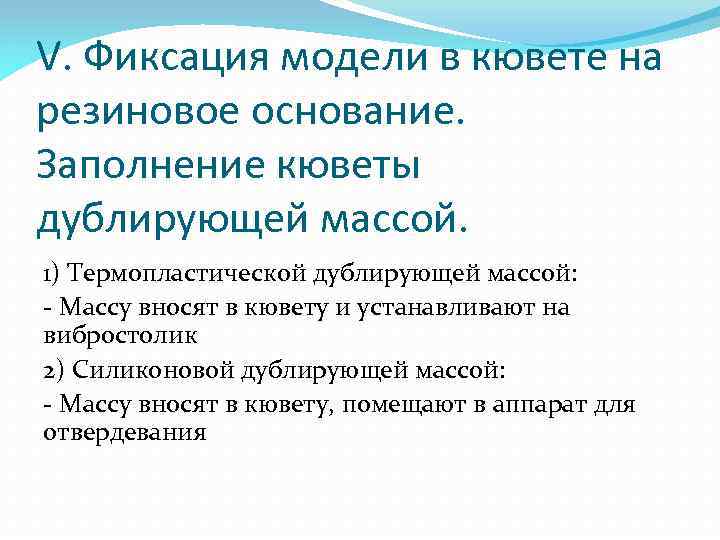 V. Фиксация модели в кювете на резиновое основание. Заполнение кюветы дублирующей массой.

1) Термопластической дублирующей массой:

- Массу вносят в кювету и устанавливают на вибростолик

2) Силиконовой дублирующей массой:

- Массу вносят в кювету, помещают в аппарат для отвердевания